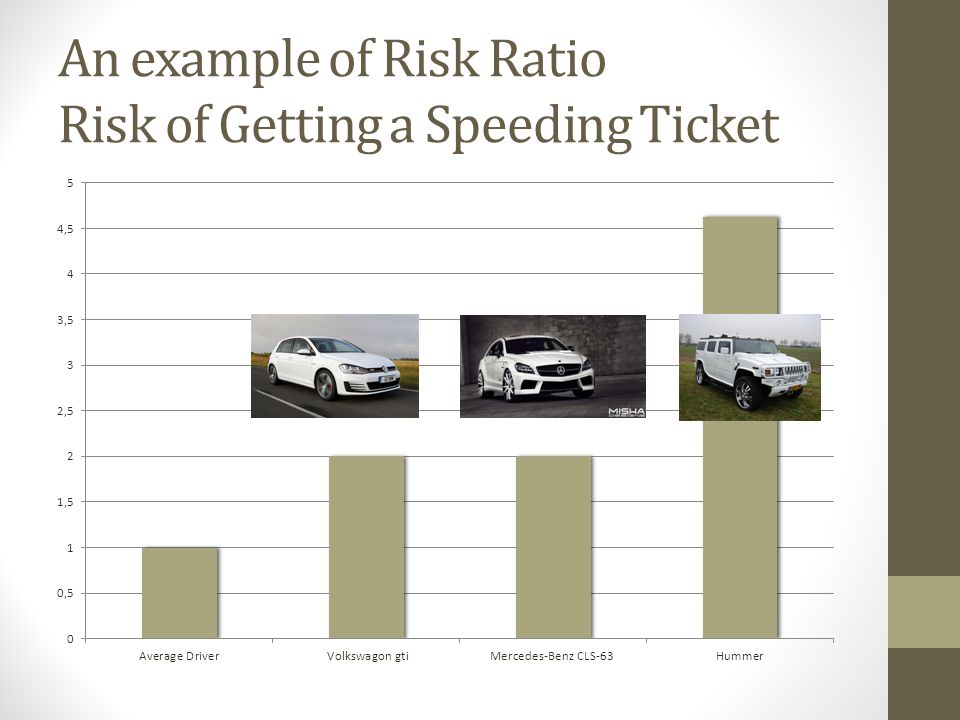 An example of Risk Ratio
Risk of Getting a Speeding Ticket

5
4,5
4
3,5
3
2,5
2
1,5
1
0,5
0

MISHA

Average Driver
Volkswagon gti
Mercedes-Benz CLS-63
Hummer